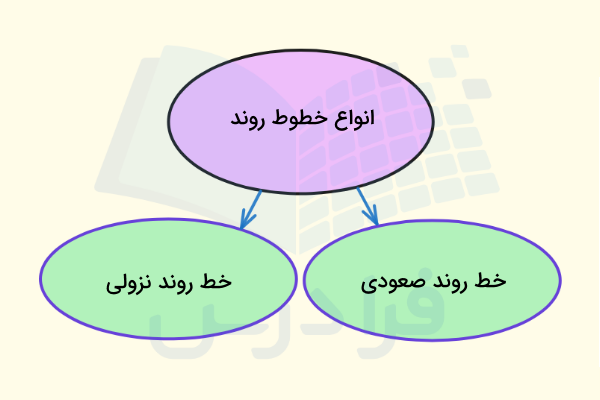 انواع خطوط روند

خط روند صعودی

خط روند نزولی

فرادرس